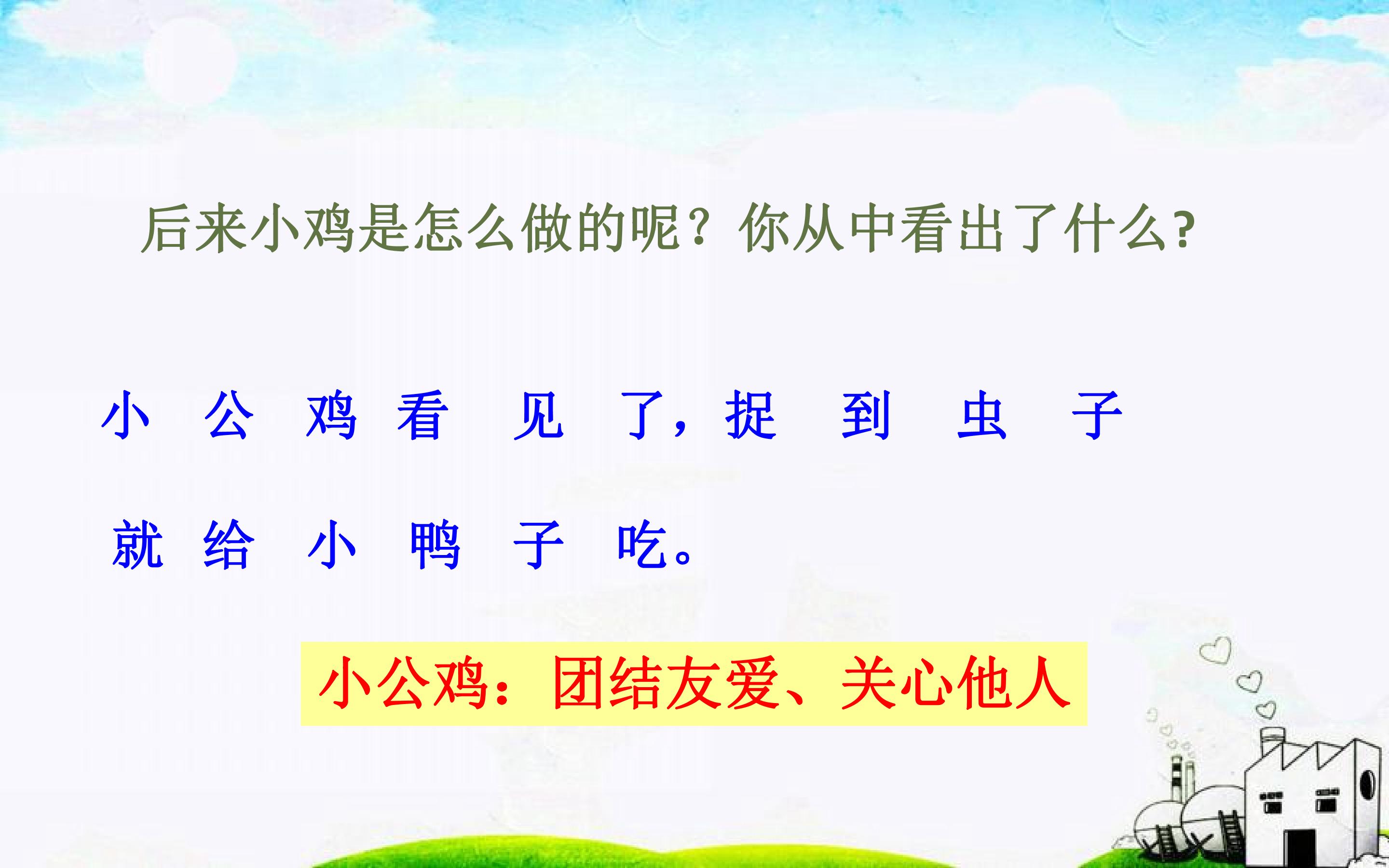 后来小鸡是怎么做的呢？你从中看出了什么?

小公鸡看见了，捉到虫子就给小鸭子吃。

小公鸡：团结友爱、关心他人